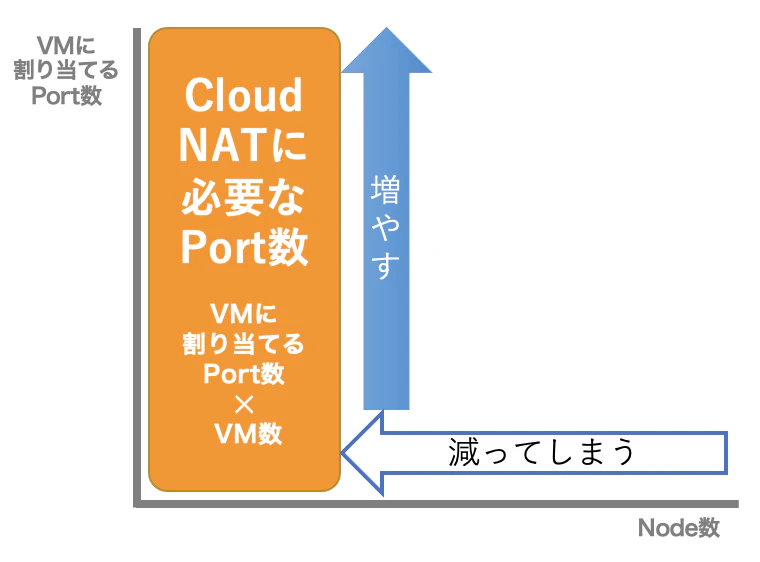 VMに
割り当てる
Port数

Cloud
NATに
必要な
Port数

VMに
割り当てる
Port数
×
VM数

増やす

減ってしまう

Node数